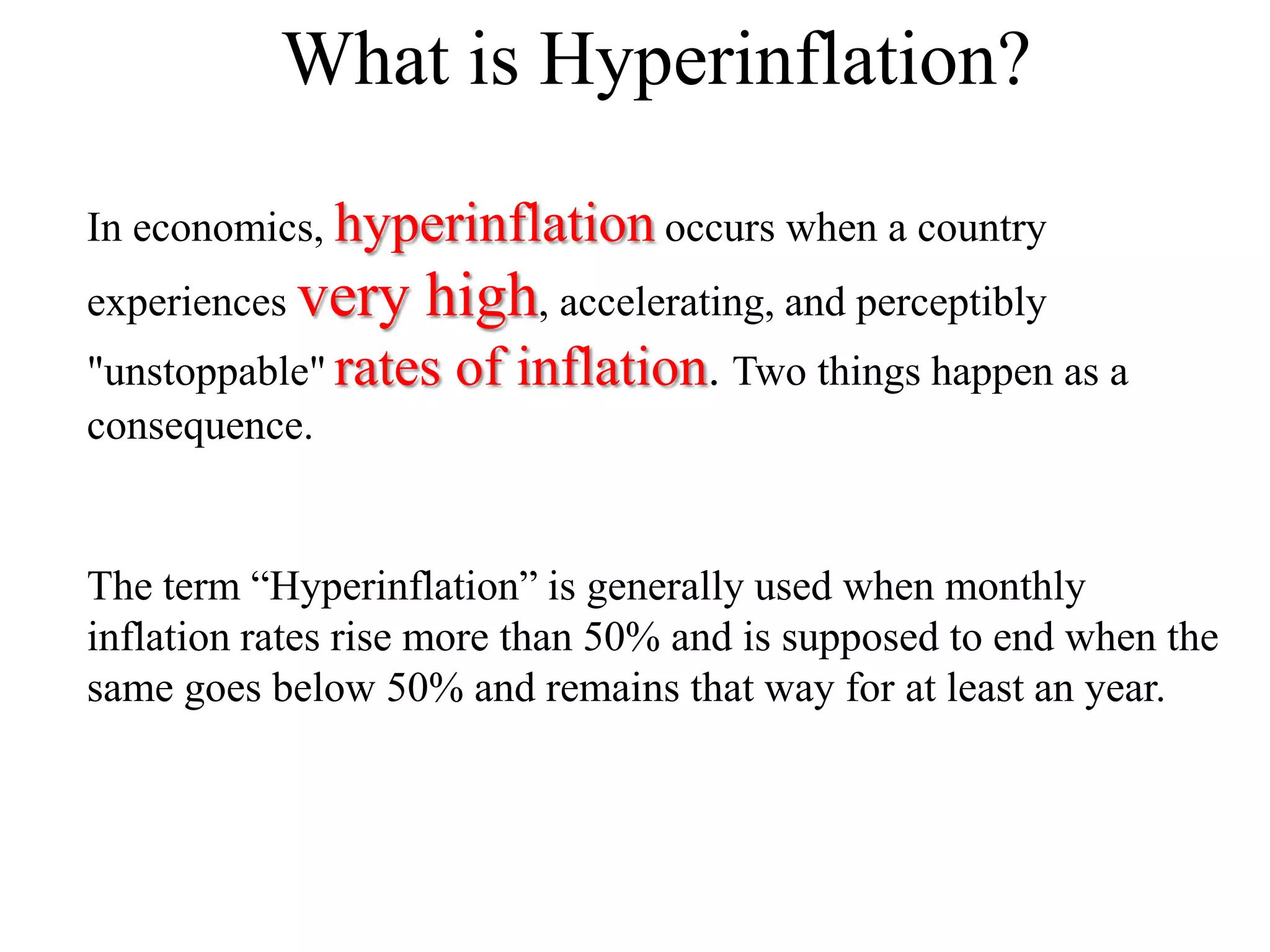 What is Hyperinflation?

In economics, hyperinflation occurs when a country experiences very high, accelerating, and perceptibly "unstoppable" rates of inflation. Two things happen as a consequence.

The term “Hyperinflation” is generally used when monthly inflation rates rise more than 50% and is supposed to end when the same goes below 50% and remains that way for at least an year.